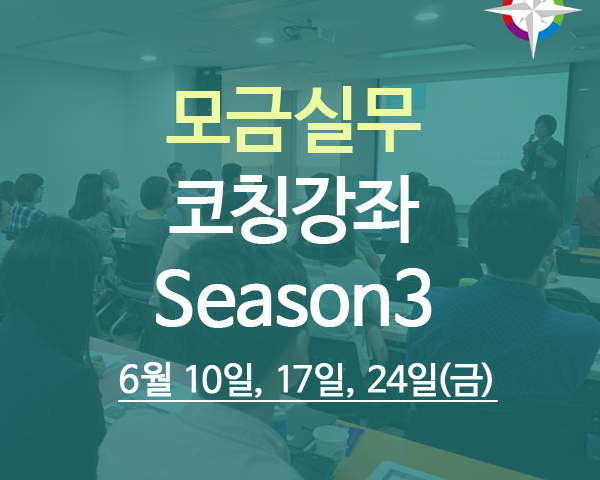 모금실무
코칭강좌
Season3
6월 10일, 17일, 24일(금)